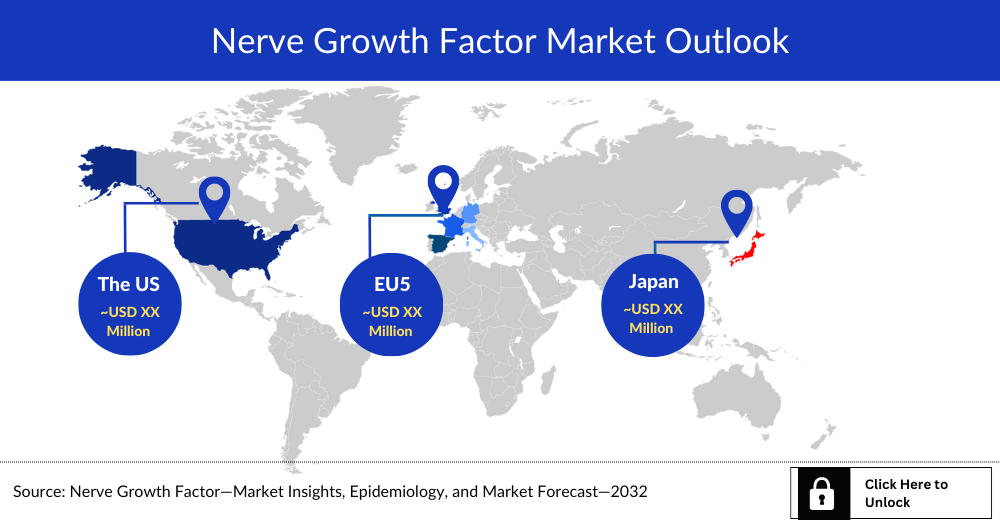 Nerve Growth Factor Market Outlook

The US
~USD XX Million

EU5
~USD XX Million

Japan
~USD XX Million

Source: Nerve Growth Factor—Market Insights, Epidemiology, and Market Forecast—2032

Click Here to Unlock